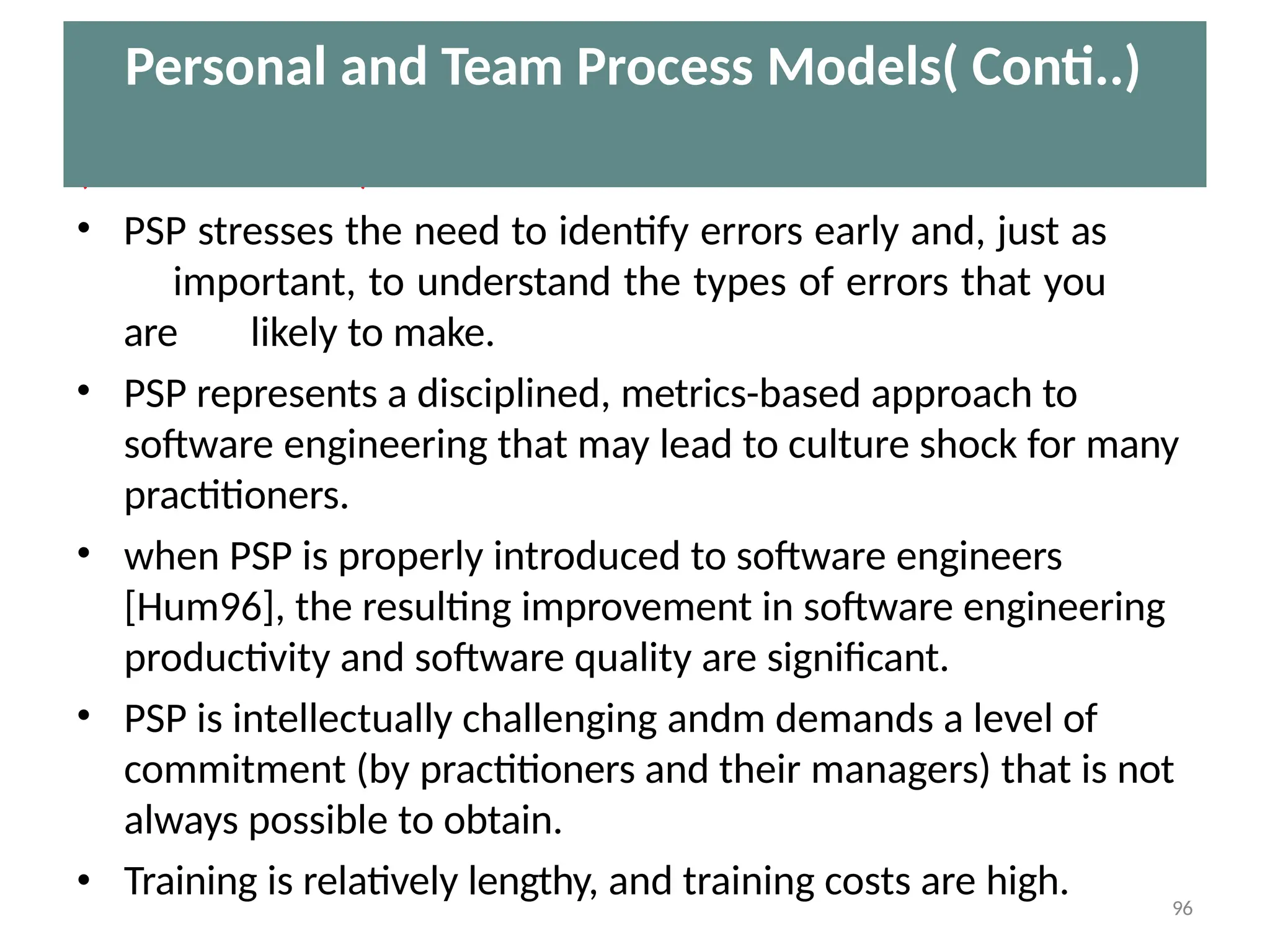 Personal and Team Process Models( Conti..)

• PSP stresses the need to identify errors early and, just as important, to understand the types of errors that you are likely to make.

• PSP represents a disciplined, metrics-based approach to software engineering that may lead to culture shock for many practitioners.

• when PSP is properly introduced to software engineers [Hum96], the resulting improvement in software engineering productivity and software quality are significant.

• PSP is intellectually challenging andm demands a level of commitment (by practitioners and their managers) that is not always possible to obtain.

• Training is relatively lengthy, and training costs are high.

96